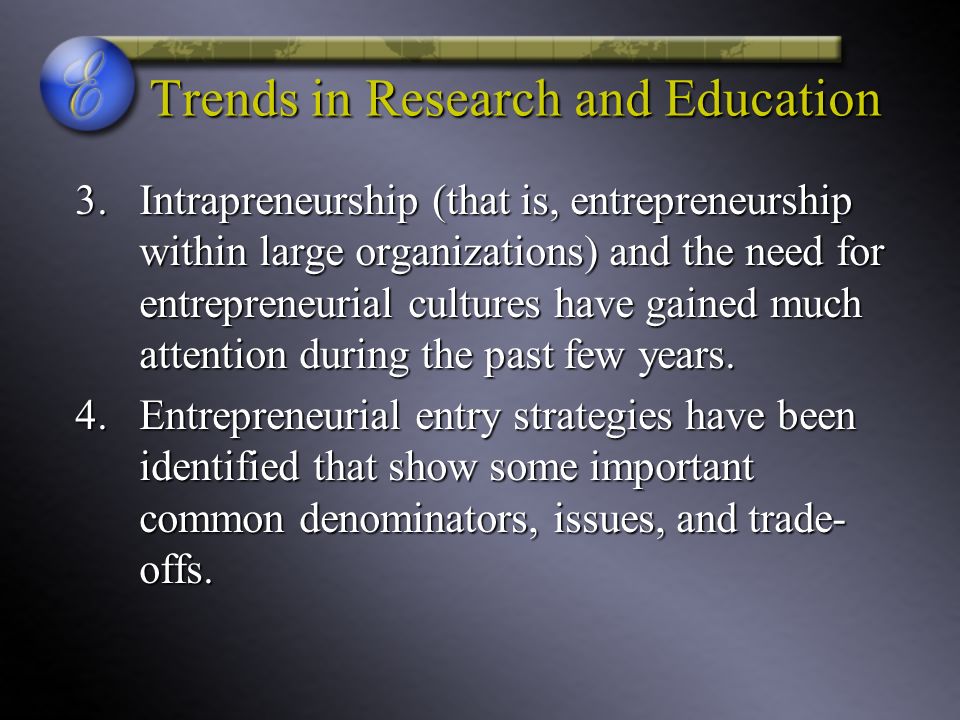 E

Trends in Research and Education

3. Intrapreneurship (that is, entrepreneurship within large organizations) and the need for entrepreneurial cultures have gained much attention during the past few years.

4. Entrepreneurial entry strategies have been identified that show some important common denominators, issues, and trade-offs.